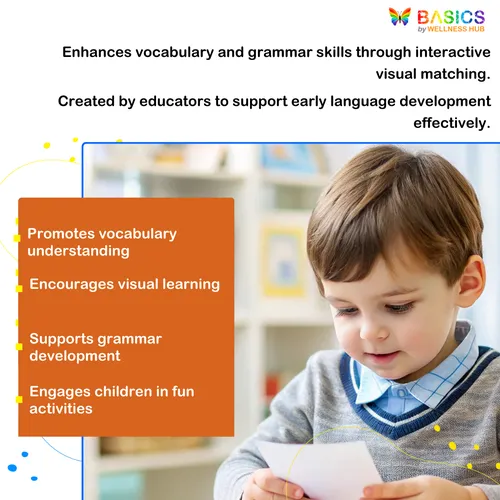 BASICS
by WELLNESS HUB

Enhances vocabulary and grammar skills through interactive visual matching.

Created by educators to support early language development effectively.

Promotes vocabulary understanding

Encourages visual learning

Supports grammar development

Engages children in fun activities